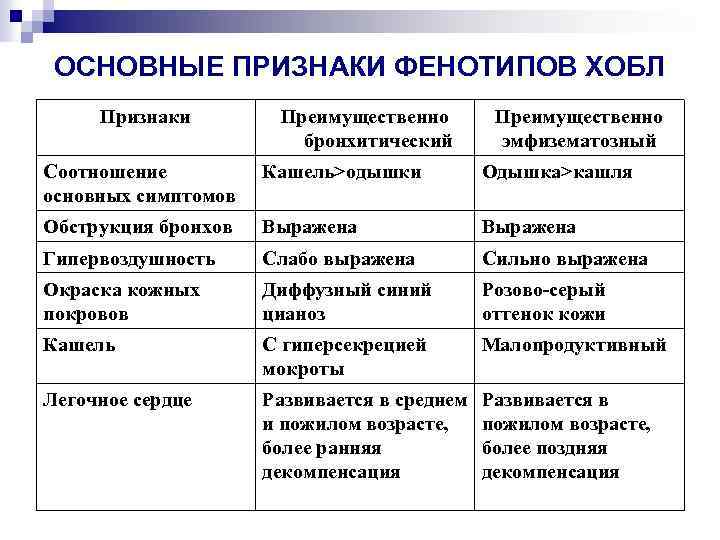 ОСНОВНЫЕ ПРИЗНАКИ ФЕНОТИПОВ ХОБЛ

| Признаки | Преимущественно бронхитический | Преимущественно эмфизематозный |
|---|---|---|
| Соотношение основных симптомов | Кашель>одышки | Одышка>кашля |
| Обструкция бронхов | Выражена | Выражена |
| Гипервоздушность | Слабо выражена | Сильно выражена |
| Окраска кожных покровов | Диффузный синий цианоз | Розово-серый оттенок кожи |
| Кашель | С гиперсекрецией мокроты | Малопродуктивный |
| Легочное сердце | Развивается в среднем и пожилом возрасте, более ранняя декомпенсация | Развивается в пожилом возрасте, более поздняя декомпенсация |